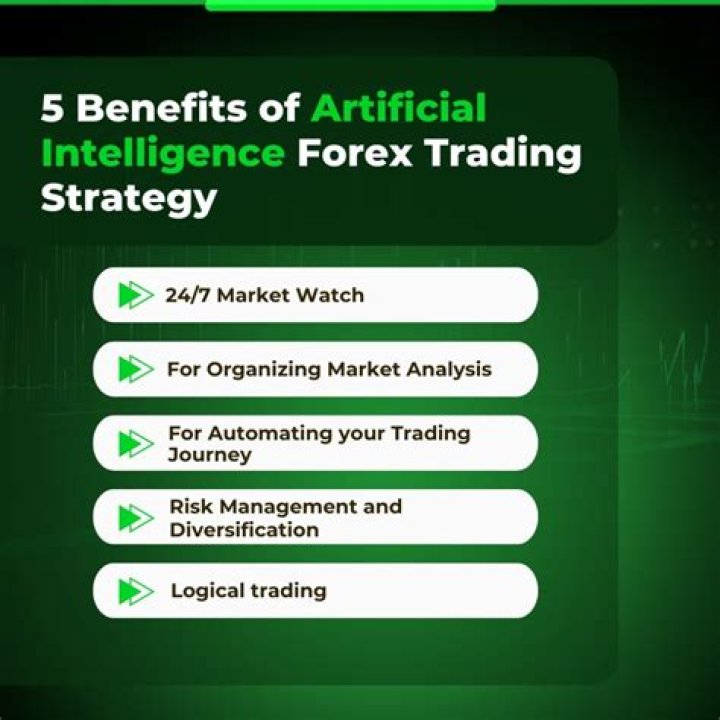 5 Benefits of Artificial Intelligence Forex Trading Strategy

24/7 Market Watch

For Organizing Market Analysis

For Automating your Trading Journey

Risk Management and Diversification

Logical trading